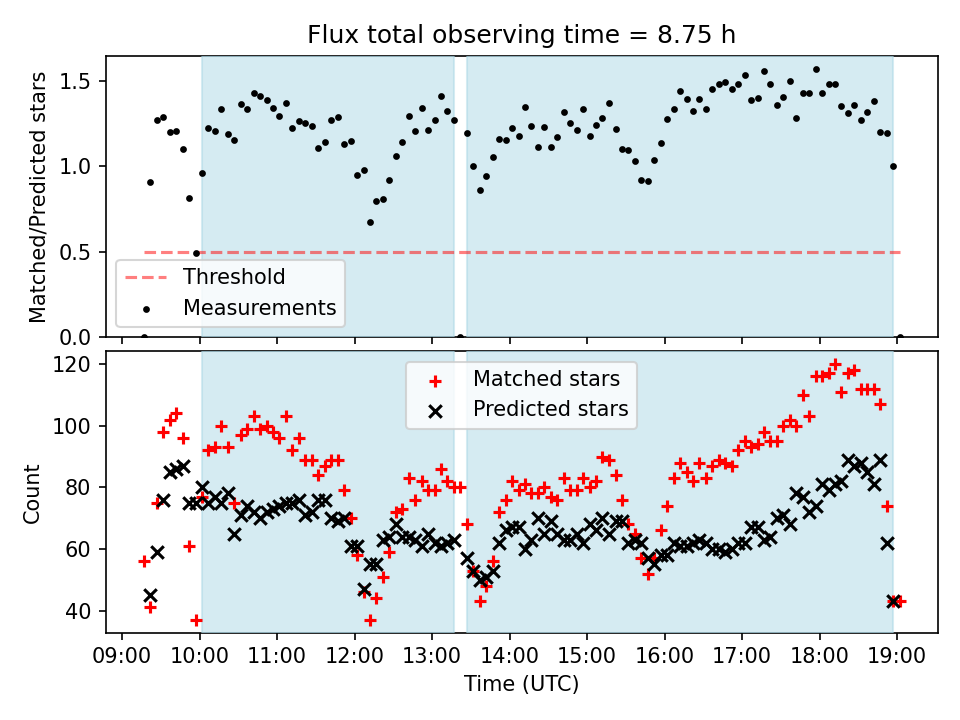 Flux total observing time = 8.75 h

Matched/Predicted stars

1.5
1.0
0.5
0.0

Threshold
Measurements

Count

120
100
80
60
40

Matched stars
Predicted stars

09:00 10:00 11:00 12:00 13:00 14:00 15:00 16:00 17:00 18:00 19:00

Time (UTC)